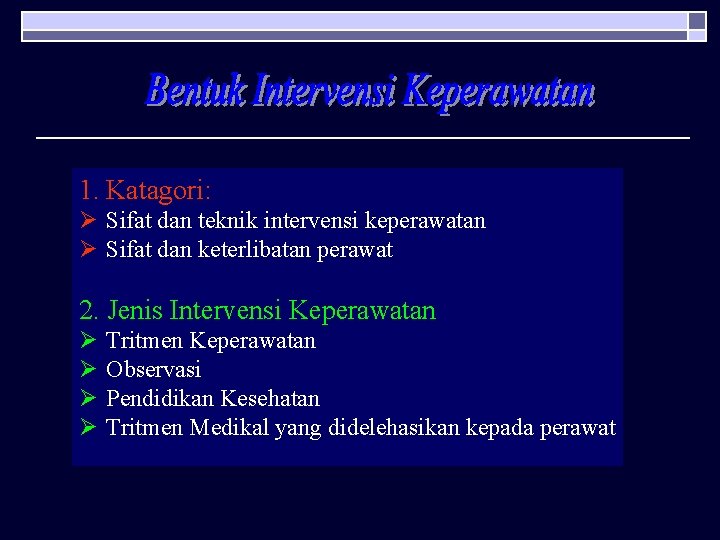 Bentuk Intervensi Keperawatan

1. Katagori:
➢ Sifat dan teknik intervensi keperawatan
➢ Sifat dan keterlibatan perawat

2. Jenis Intervensi Keperawatan
➢ Tritmen Keperawatan
➢ Observasi
➢ Pendidikan Kesehatan
➢ Tritmen Medikal yang didelehasikan kepada perawat